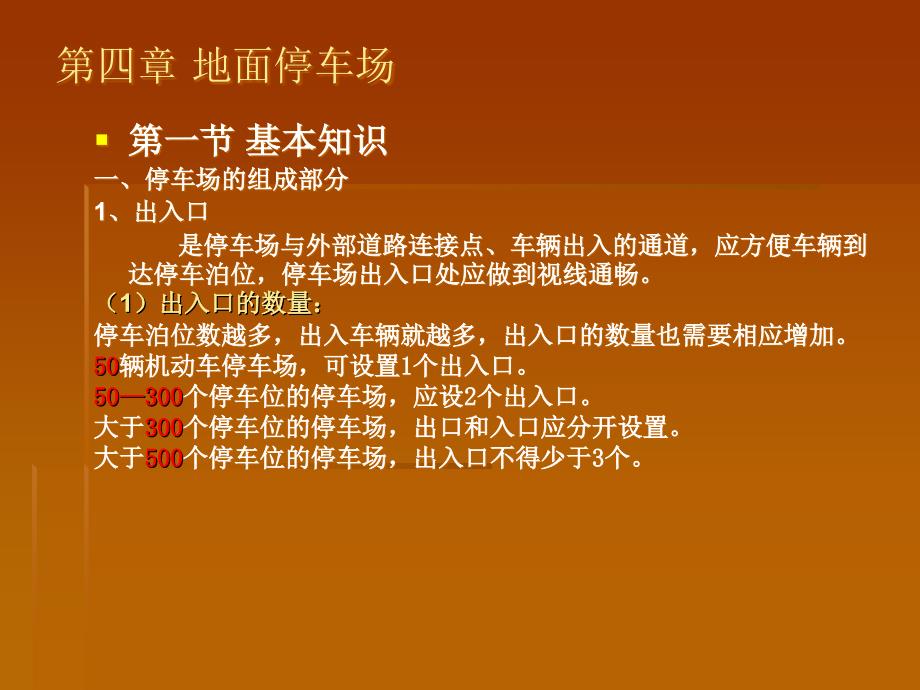 第四章 地面停车场

第一节 基本知识

一、停车场的组成部分

1、出入口

是停车场与外部道路连接点、车辆出入的通道，应方便车辆到达停车泊位，停车场出入口处应做到视线通畅。

（1）出入口的数量：

停车泊位数越多，出入车辆就越多，出入口的数量也需要相应增加。

50辆机动车停车场，可设置1个出入口。

50—300个停车位的停车场，应设2个出入口。

大于300个停车位的停车场，出口和入口应分开设置。

大于500个停车位的停车场，出入口不得少于3个。